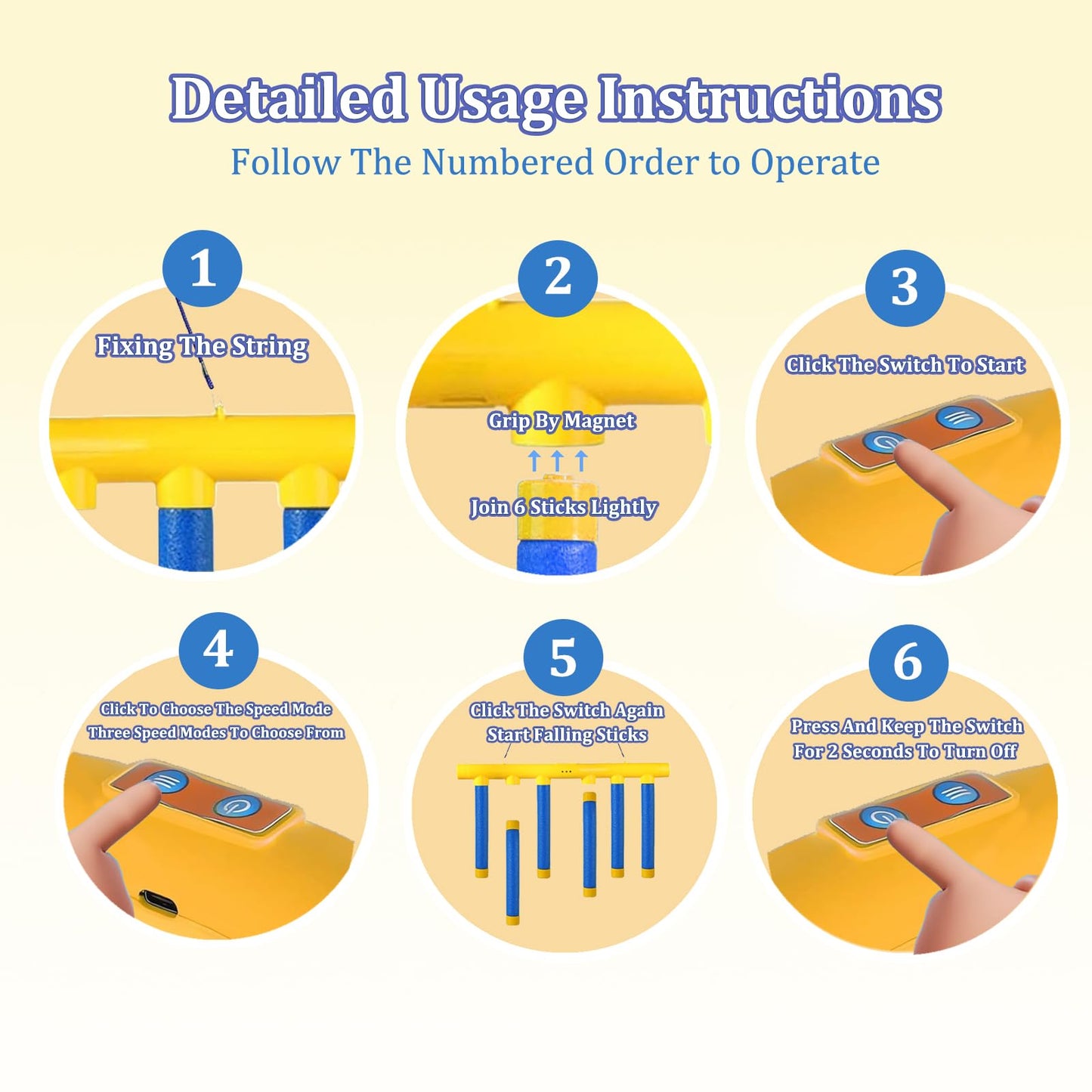 Detailed Usage Instructions

Follow The Numbered Order to Operate

1

Fixing The String

2

Grip By Magnet

Join 6 Sticks Lightly

3

Click The Switch To Start

4

Click To Choose The Speed Mode
Three Speed Modes To Choose From

5

Click The Switch Again
Start Falling Sticks

6

Press And Keep The Switch
For 2 Seconds To Turn Off